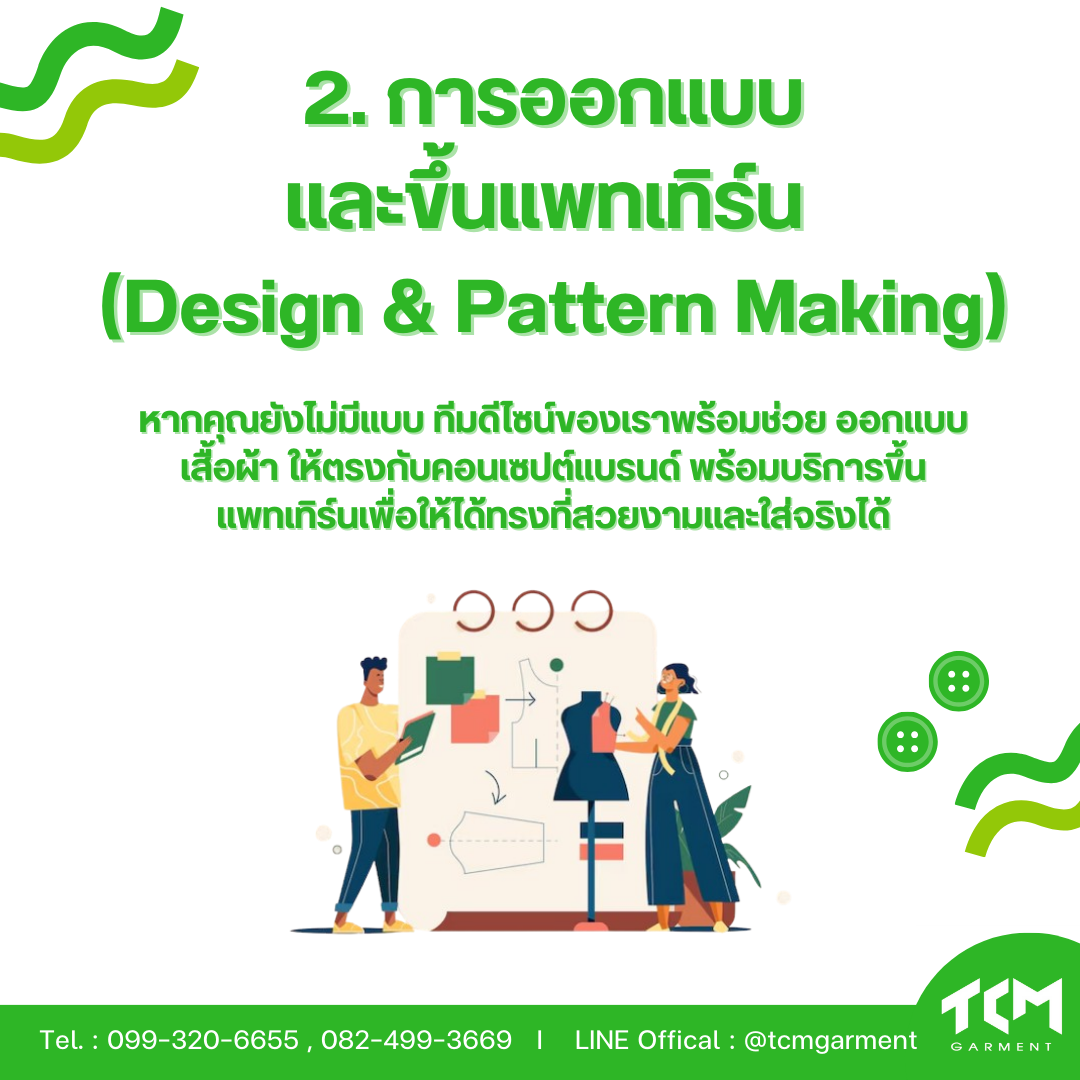 2. การออกแบบ
และขึ้นแพทเทิร์น
(Design & Pattern Making)

หากคุณยังไม่มีแบบ ทีมดีไซน์ของเราพร้อมช่วย ออกแบบ
เสื้อผ้า ให้ตรงกับคอนเซปต์แบรนด์ พร้อมบริการขึ้น
แพทเทิร์นเพื่อให้ได้ทรงที่สวยงามและใส่จริงได้

Tel. : 099-320-6655 , 082-499-3669 | LINE Offical : @tcmgarment

TCM
GARMENT